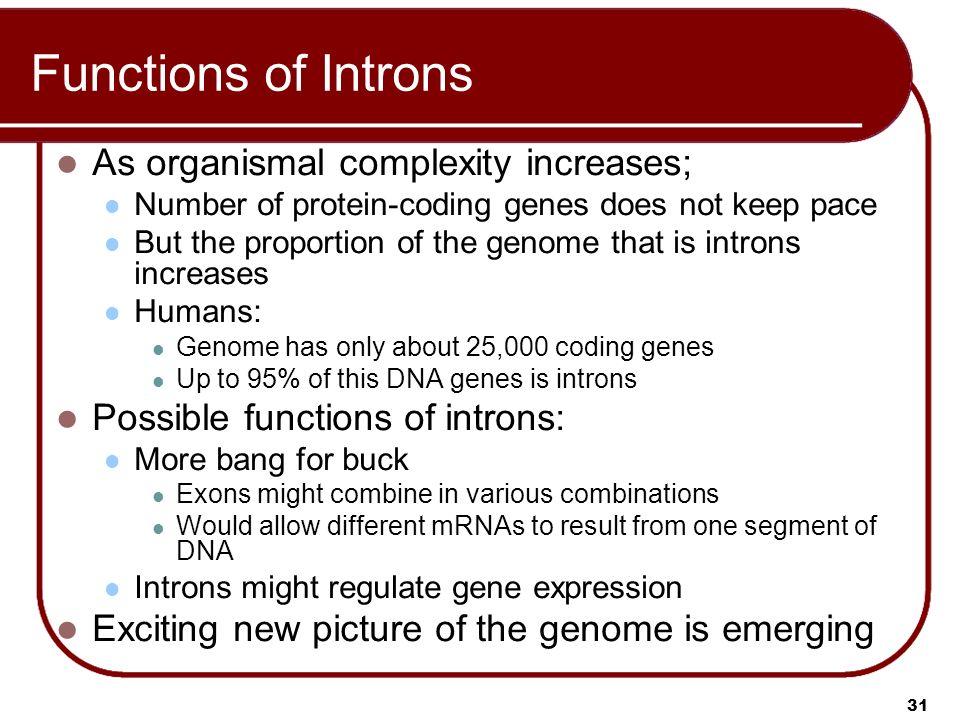 Functions of Introns

- As organismal complexity increases;
  - Number of protein-coding genes does not keep pace
  - But the proportion of the genome that is introns increases
  - Humans:
    - Genome has only about 25,000 coding genes
    - Up to 95% of this DNA genes is introns
- Possible functions of introns:
  - More bang for buck
    - Exons might combine in various combinations
    - Would allow different mRNAs to result from one segment of DNA
  - Introns might regulate gene expression
- Exciting new picture of the genome is emerging

31